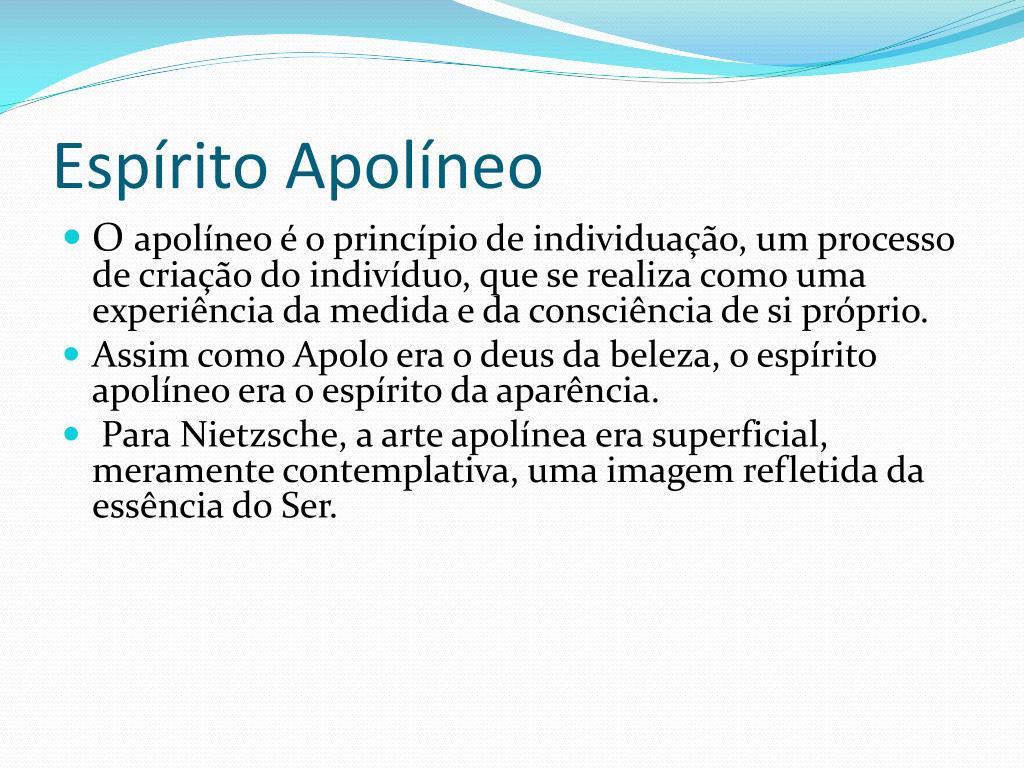 Espírito Apolíneo

O apolíneo é o princípio de individuação, um processo de criação do indivíduo, que se realiza como uma experiência da medida e da consciência de si próprio.

Assim como Apolo era o deus da beleza, o espírito apolíneo era o espírito da aparência.

Para Nietzsche, a arte apolínea era superficial, meramente contemplativa, uma imagem refletida da essência do Ser.